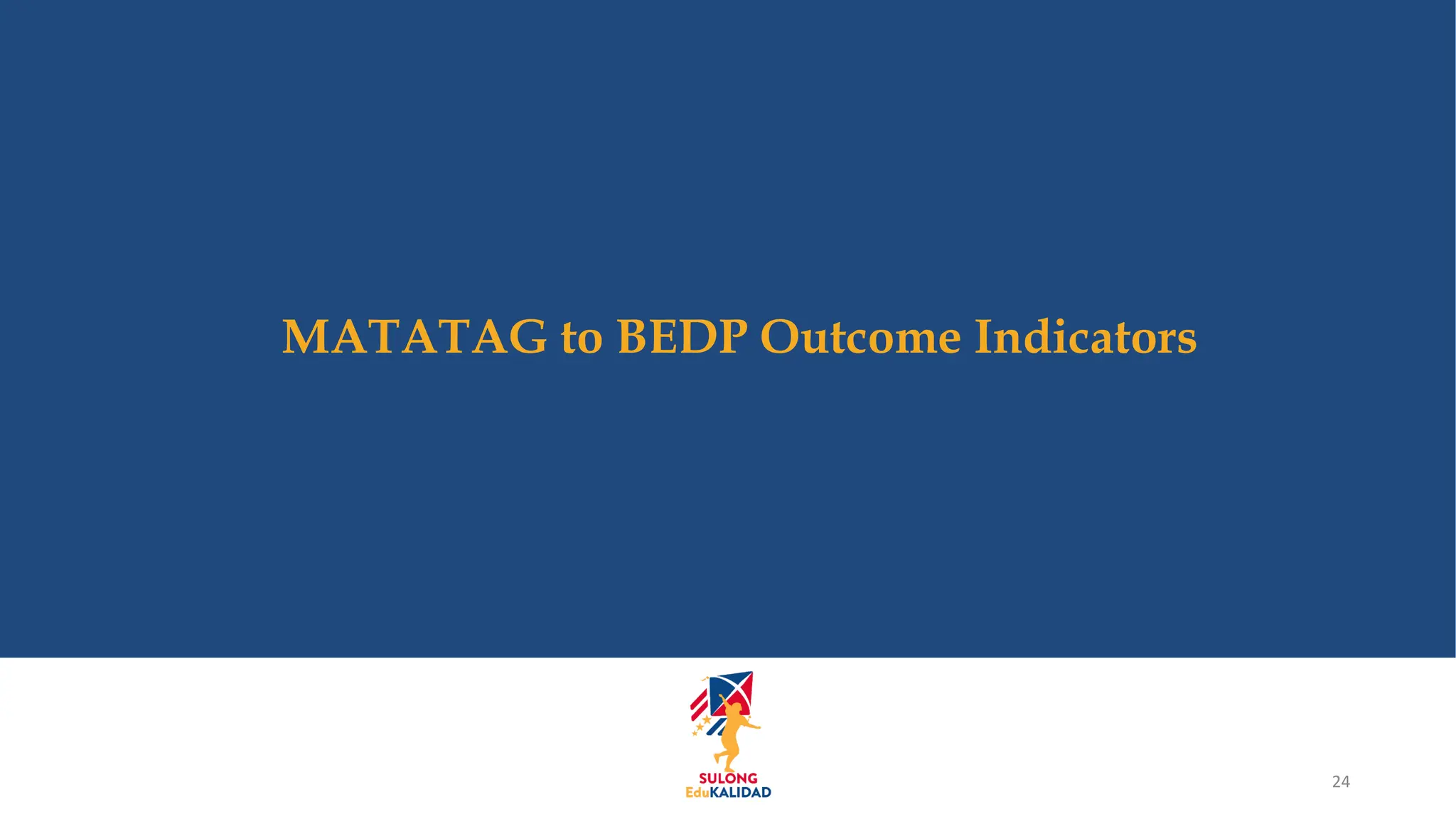 MATATAG to BEDP Outcome Indicators

SULONG
EduKALIDAD

24